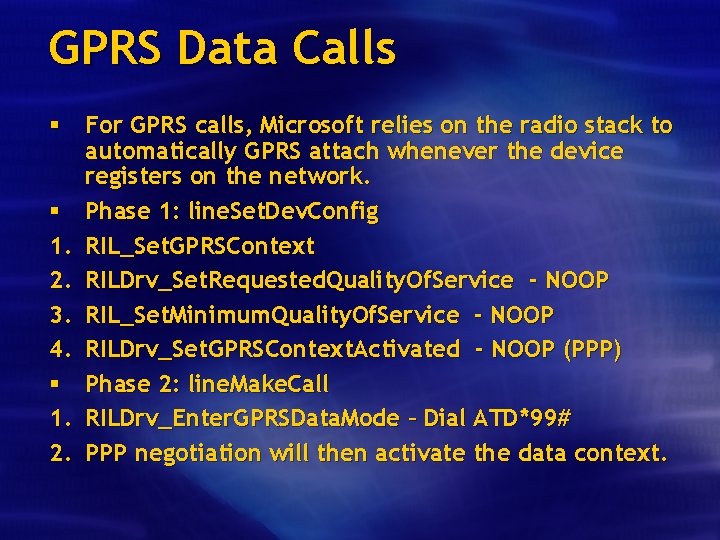 GPRS Data Calls

▪ For GPRS calls, Microsoft relies on the radio stack to automatically GPRS attach whenever the device registers on the network.

▪ Phase 1: lineSetDevConfig

1. RIL_SetGPRSContext
2. RILDrv_SetRequestedQualityOfService - NOOP
3. RIL_SetMinimumQualityOfService - NOOP
4. RILDrv_SetGPRSContextActivated - NOOP (PPP)

▪ Phase 2: lineMakeCall

1. RILDrv_EnterGPRSDataMode – Dial ATD*99#
2. PPP negotiation will then activate the data context.